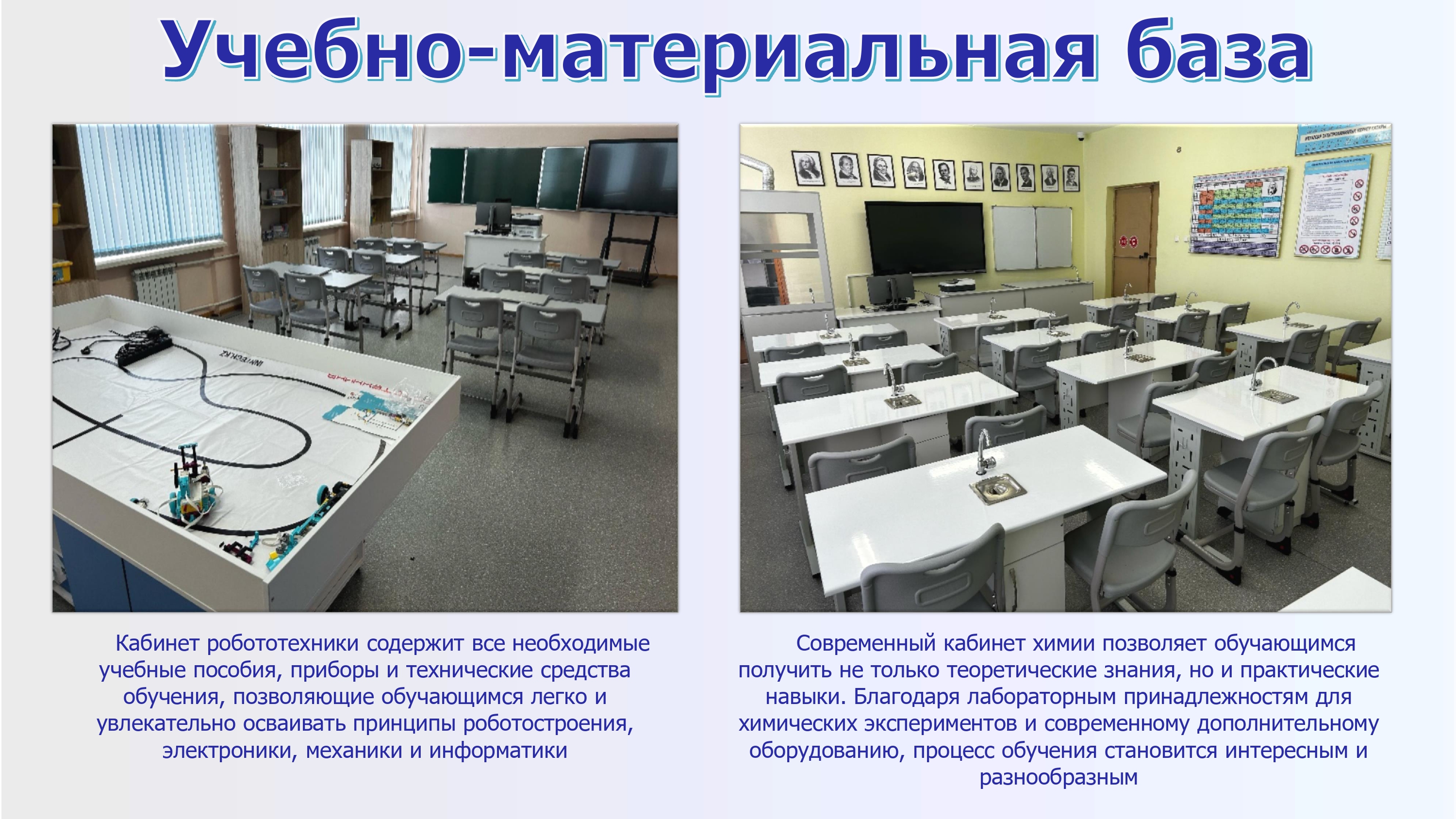 Учебно-материальная база

Кабинет робототехники содержит все необходимые учебные пособия, приборы и технические средства обучения, позволяющие обучающимся легко и увлекательно осваивать принципы роботостроения, электроники, механики и информатики

Современный кабинет химии позволяет обучающимся получить не только теоретические знания, но и практические навыки. Благодаря лабораторным принадлежностям для химических экспериментов и современному дополнительному оборудованию, процесс обучения становится интересным и разнообразным